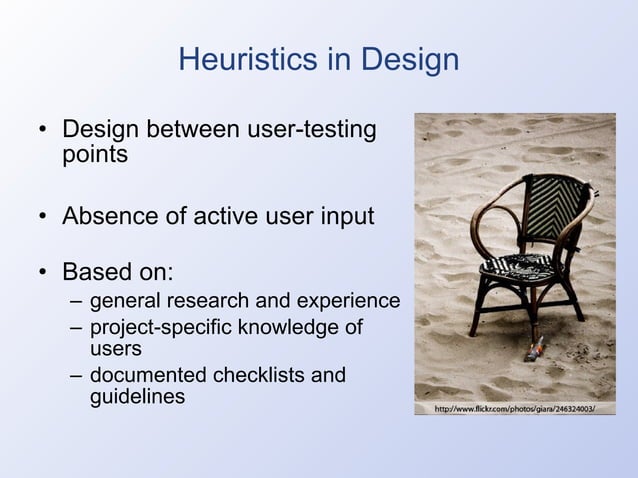 Heuristics in Design

• Design between user-testing points

• Absence of active user input

• Based on:
– general research and experience
– project-specific knowledge of users
– documented checklists and guidelines

http://www.flickr.com/photos/giara/246324003/